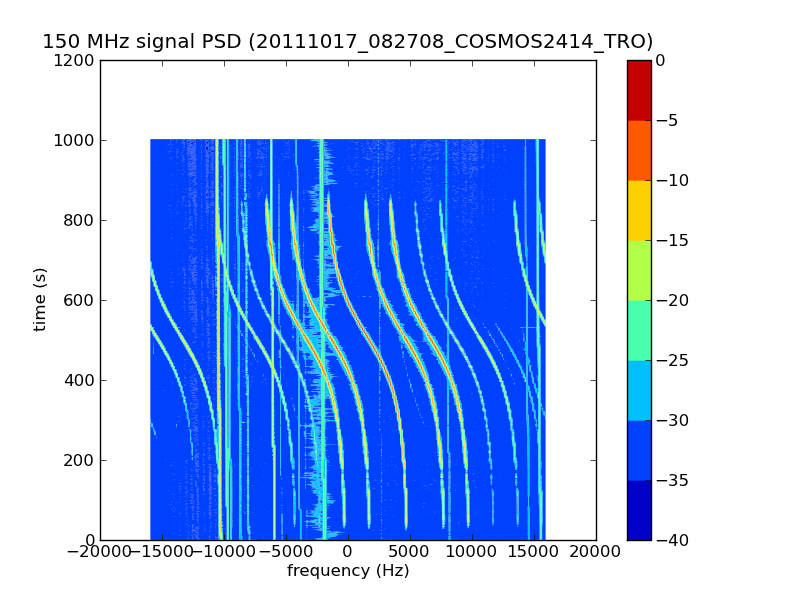 150 MHz signal PSD (20111017_082708_COSMOS2414_TRO)

1200
1000
800
600
400
200
0

time (s)

−20000 −15000 −10000 −5000 0 5000 10000 15000 20000

frequency (Hz)

0
−5
−10
−15
−20
−25
−30
−35
−40